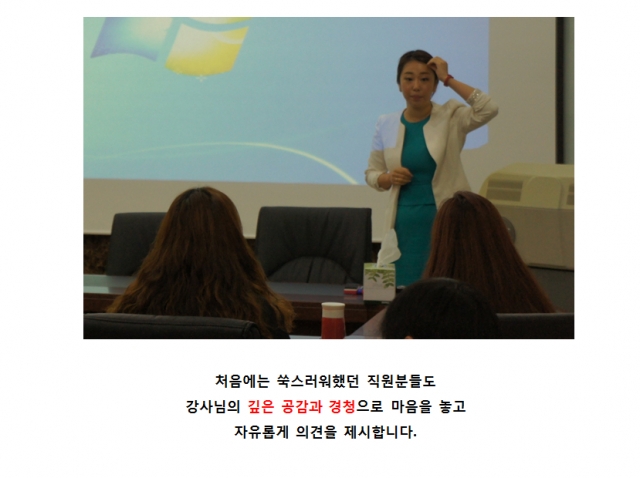 처음에는 쑥스러워했던 직원분들도
강사님의 깊은 공감과 경청으로 마음을 놓고
자유롭게 의견을 제시합니다.